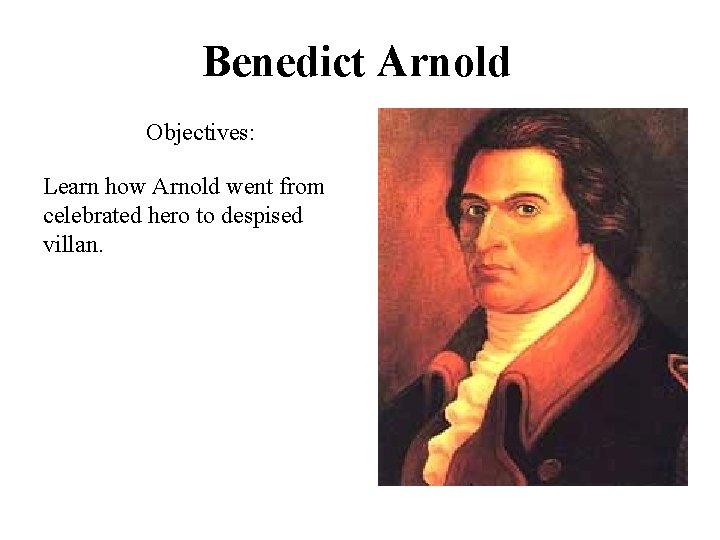 Benedict Arnold

Objectives:

Learn how Arnold went from celebrated hero to despised villan.